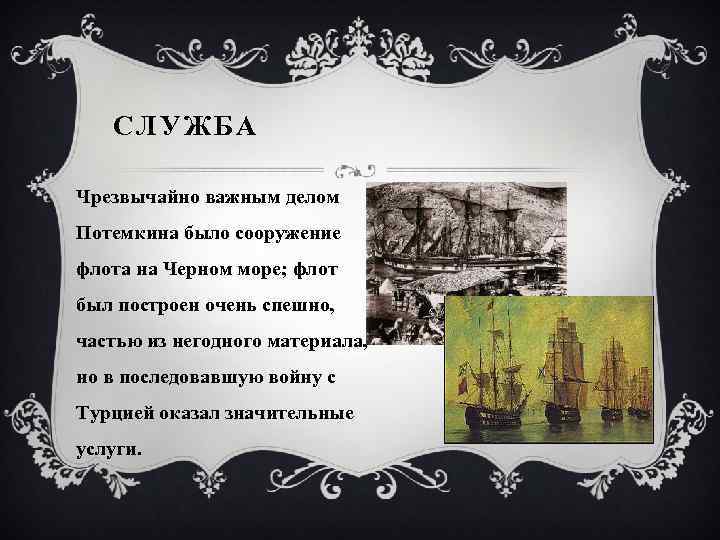 СЛУЖБА

Чрезвычайно важным делом Потемкина было сооружение флота на Черном море; флот был построен очень спешно, частью из негодного материала, но в последовавшую войну с Турцией оказал значительные услуги.